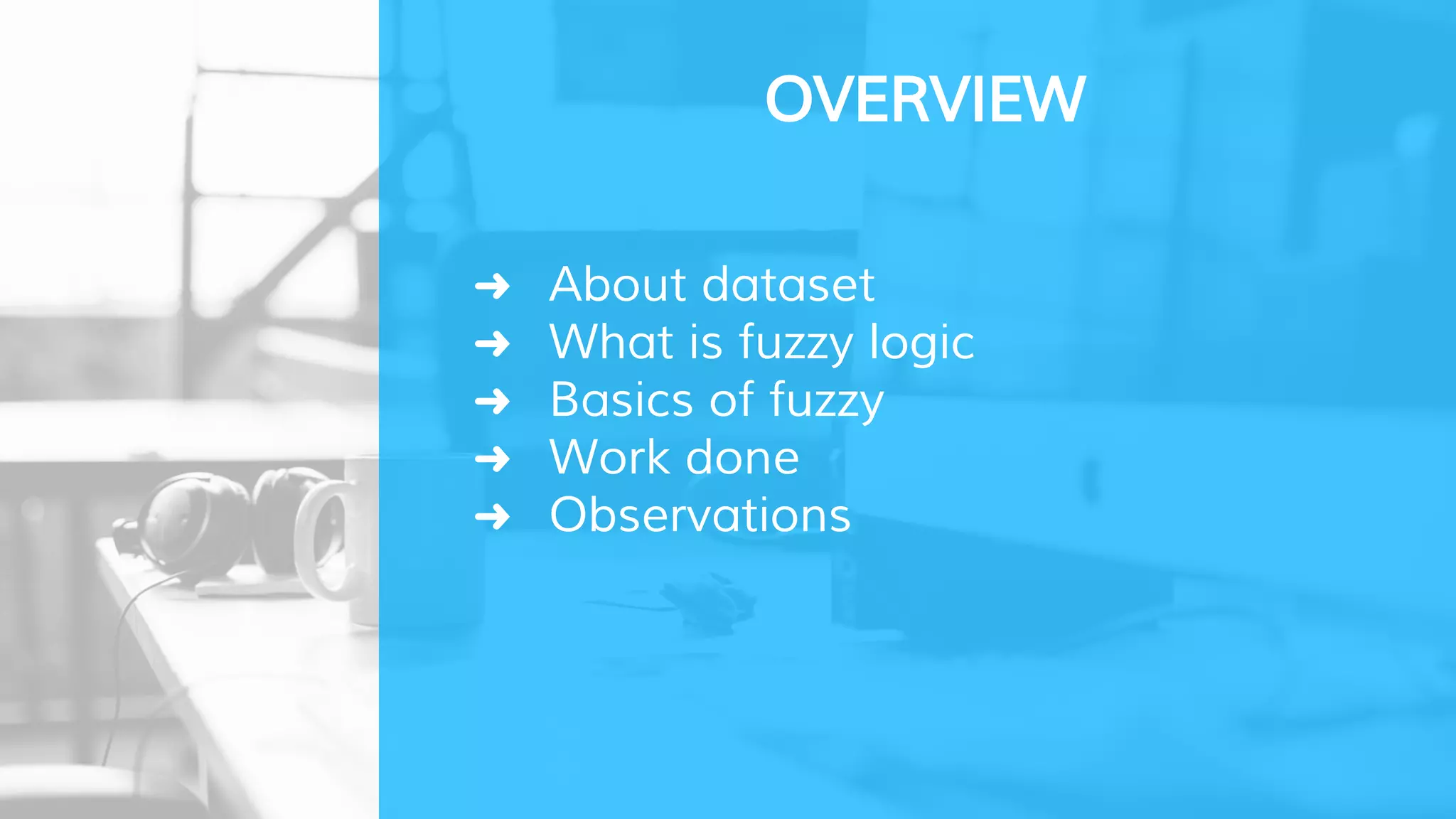 OVERVIEW

➜ About dataset
➜ What is fuzzy logic
➜ Basics of fuzzy
➜ Work done
➜ Observations